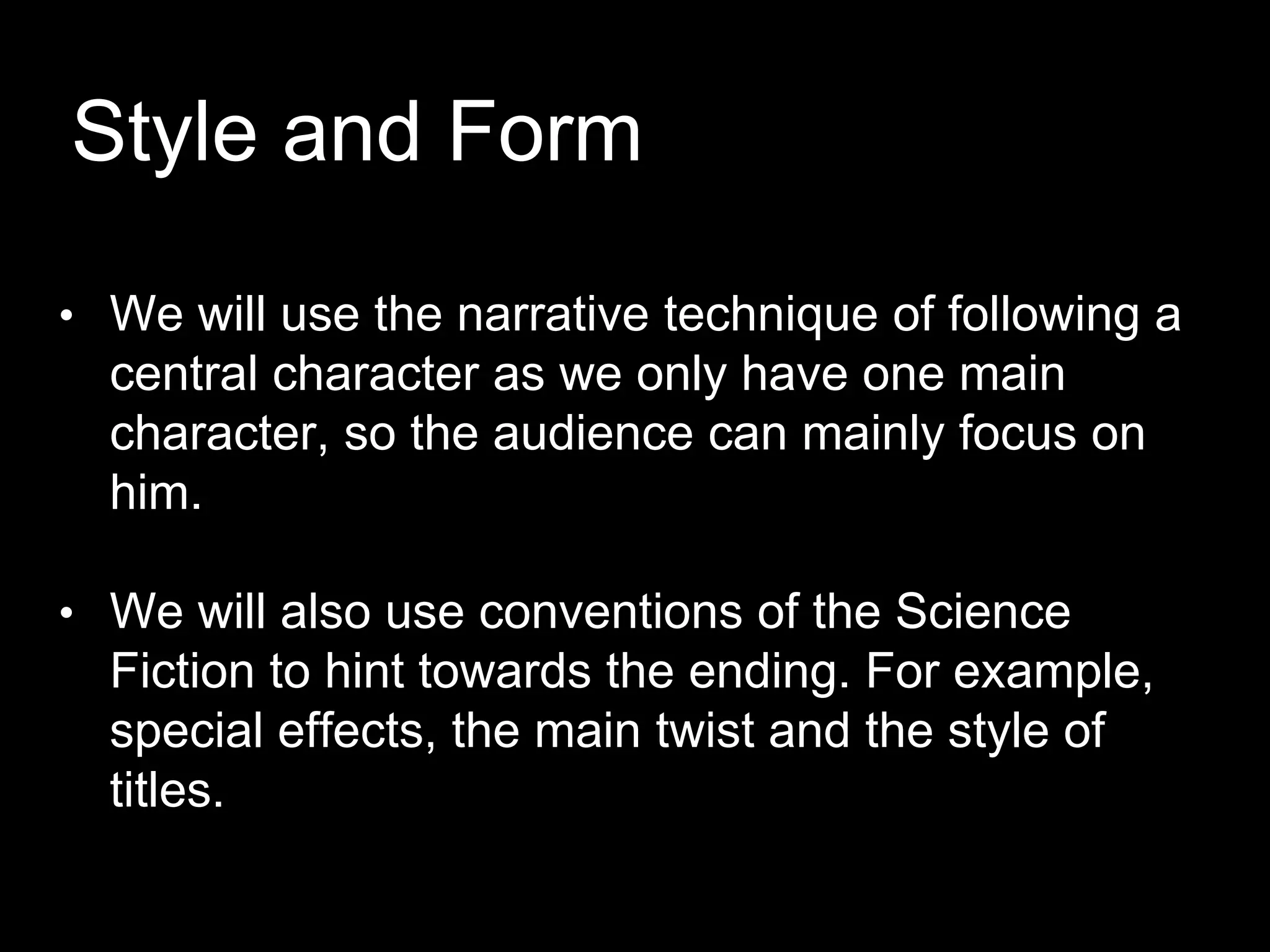 Style and Form

• We will use the narrative technique of following a central character as we only have one main character, so the audience can mainly focus on him.

• We will also use conventions of the Science Fiction to hint towards the ending. For example, special effects, the main twist and the style of titles.